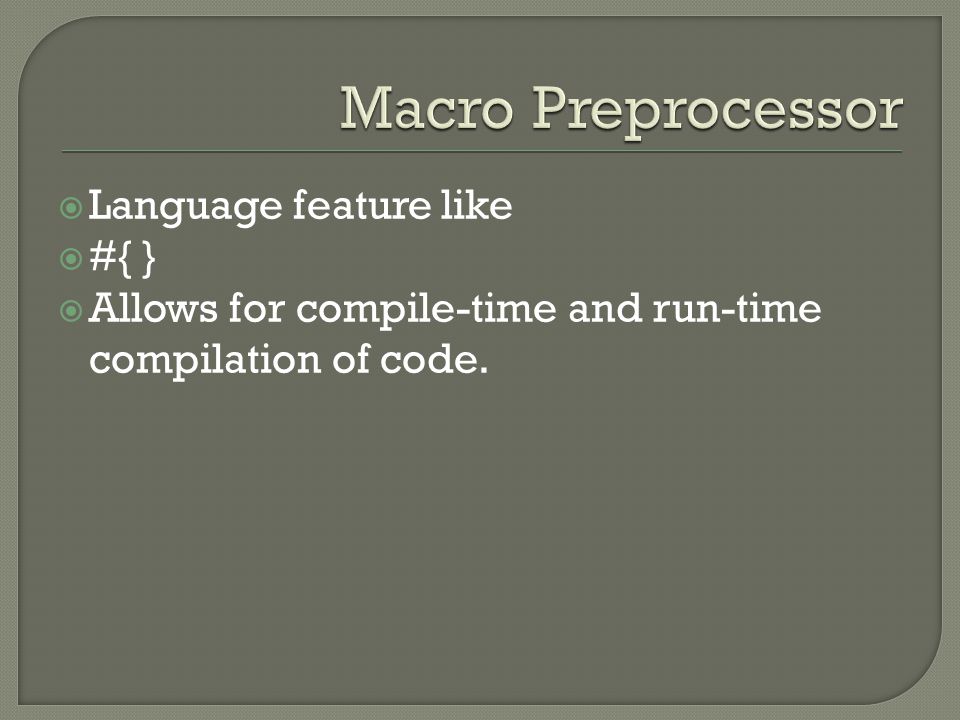 Macro Preprocessor

Language feature like

#{ }

Allows for compile-time and run-time compilation of code.